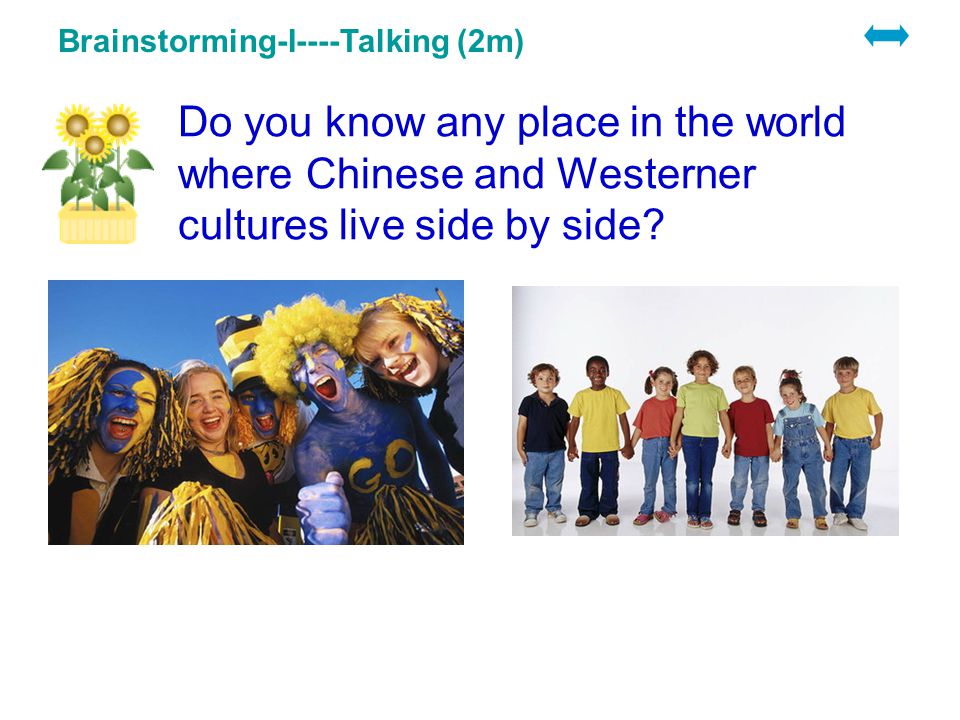 Brainstorming-I----Talking (2m)

Do you know any place in the world where Chinese and Westerner cultures live side by side?

GO